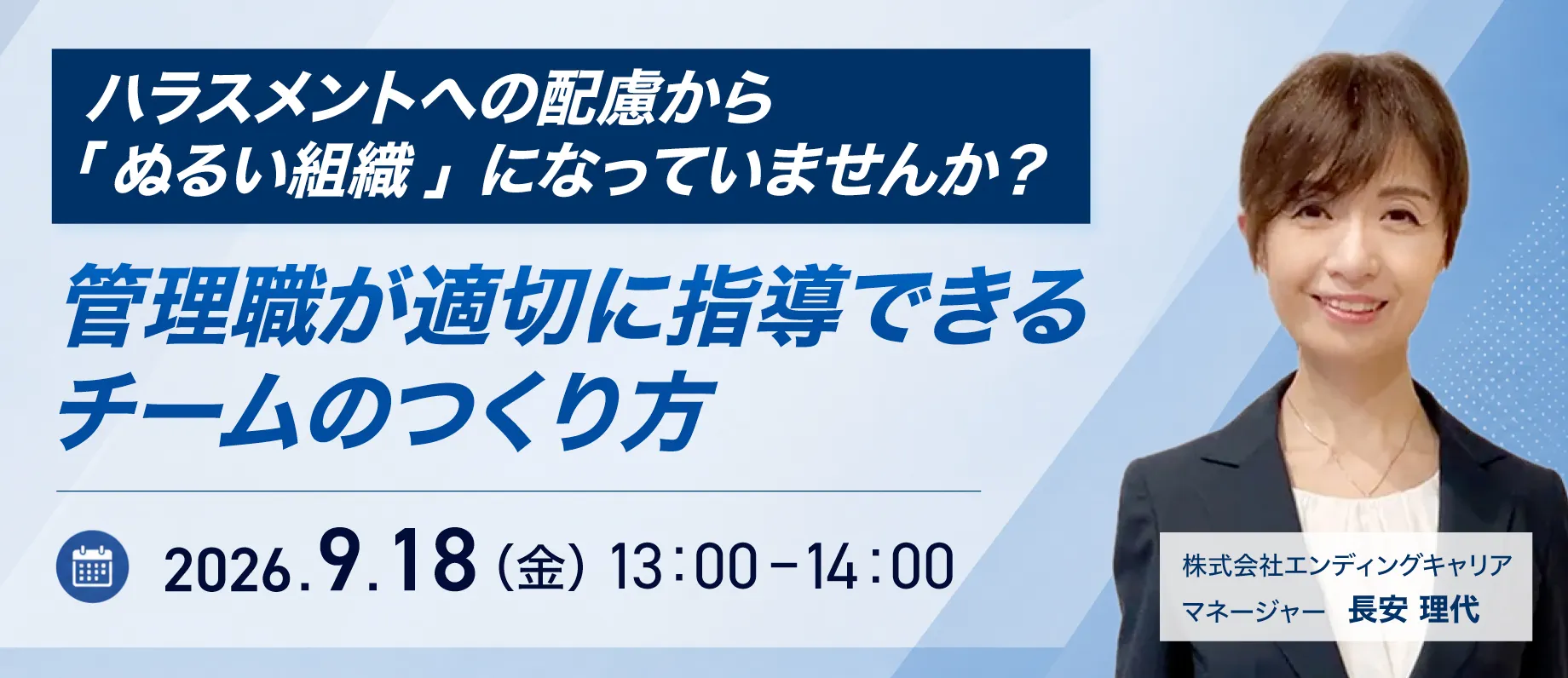 ハラスメントへの配慮から
「ぬるい組織」になっていませんか？

管理職が適切に指導できる
チームのつくり方

2026.9.18（金）13：00－14：00

株式会社エンディングキャリア
マネージャー　長安 理代